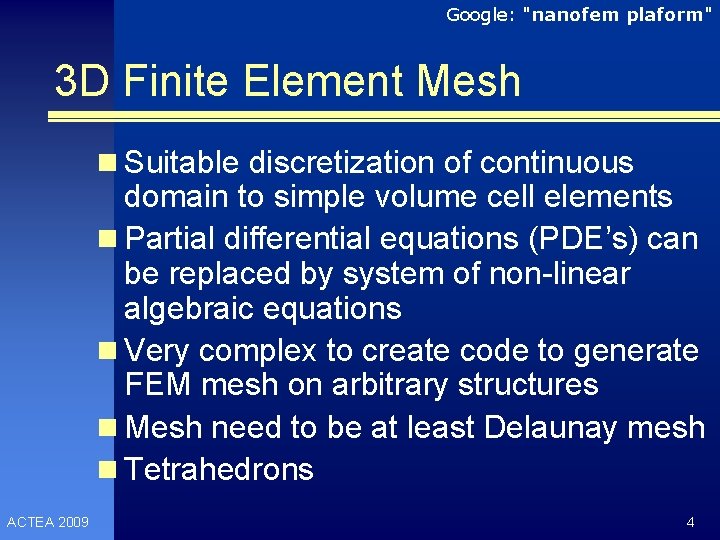 Google: "nanofem plaform"

3D Finite Element Mesh

- Suitable discretization of continuous domain to simple volume cell elements
- Partial differential equations (PDE's) can be replaced by system of non-linear algebraic equations
- Very complex to create code to generate FEM mesh on arbitrary structures
- Mesh need to be at least Delaunay mesh
- Tetrahedrons

ACTEA 2009

4